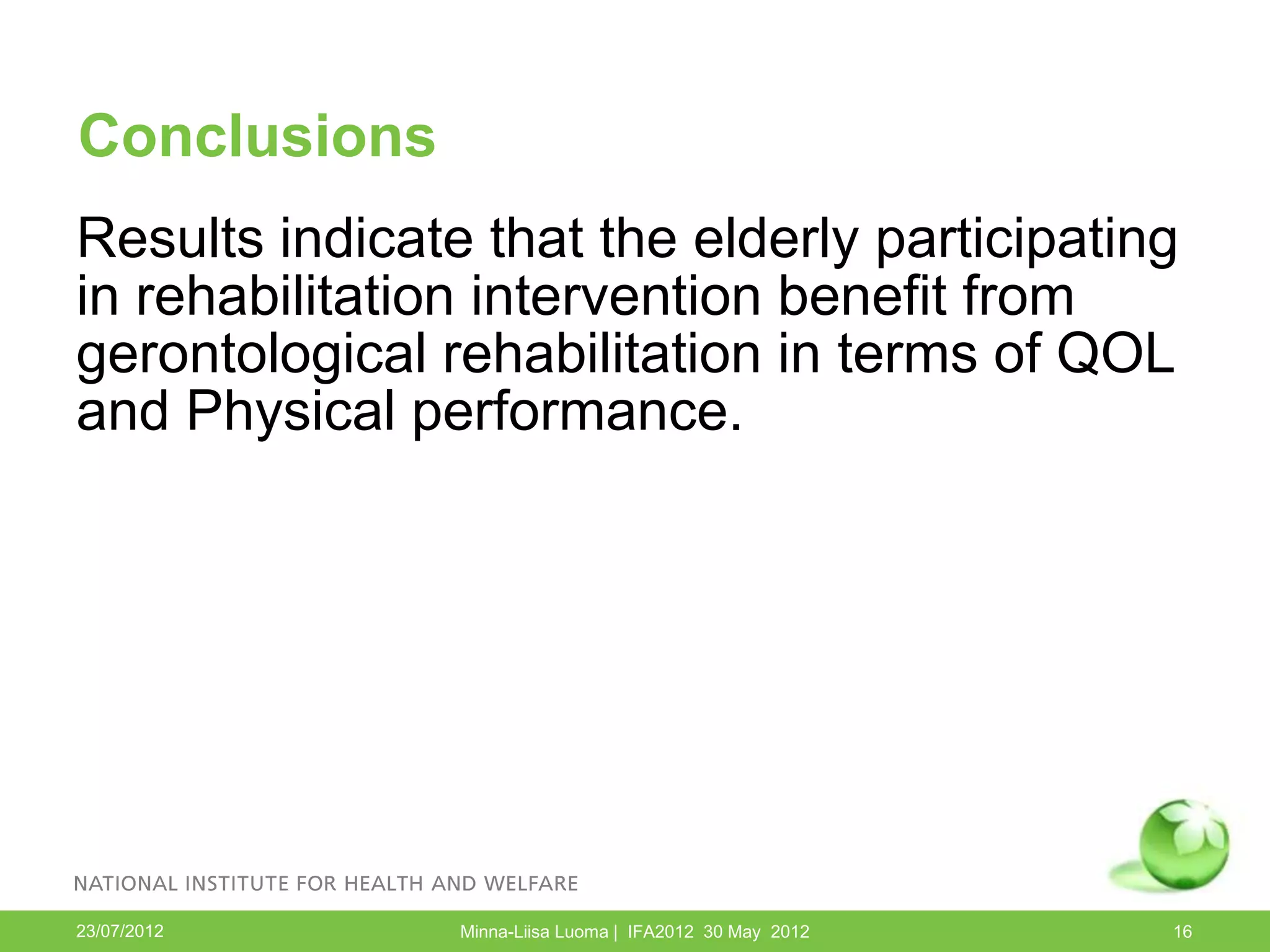 Conclusions

Results indicate that the elderly participating in rehabilitation intervention benefit from gerontological rehabilitation in terms of QOL and Physical performance.

NATIONAL INSTITUTE FOR HEALTH AND WELFARE

23/07/2012

Minna-Liisa Luoma | IFA2012 30 May 2012

16